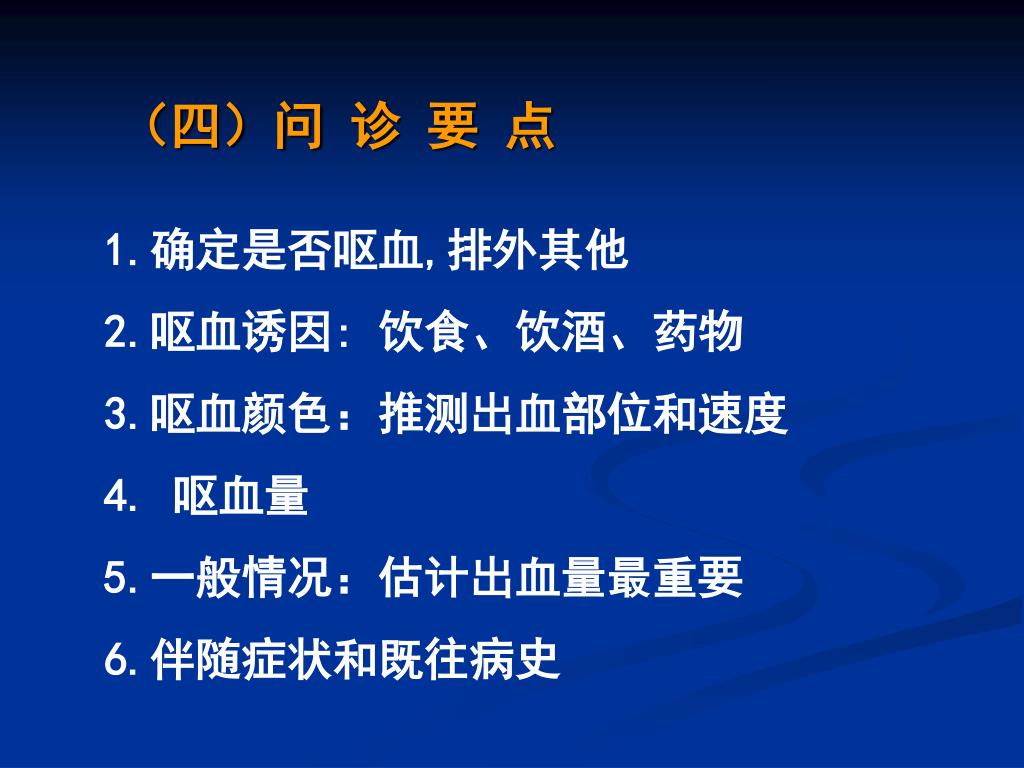 （四）问 诊 要 点

1. 确定是否呕血, 排外其他

2. 呕血诱因: 饮食、饮酒、药物

3. 呕血颜色：推测出血部位和速度

4.  呕血量

5. 一般情况：估计出血量最重要

6. 伴随症状和既往病史